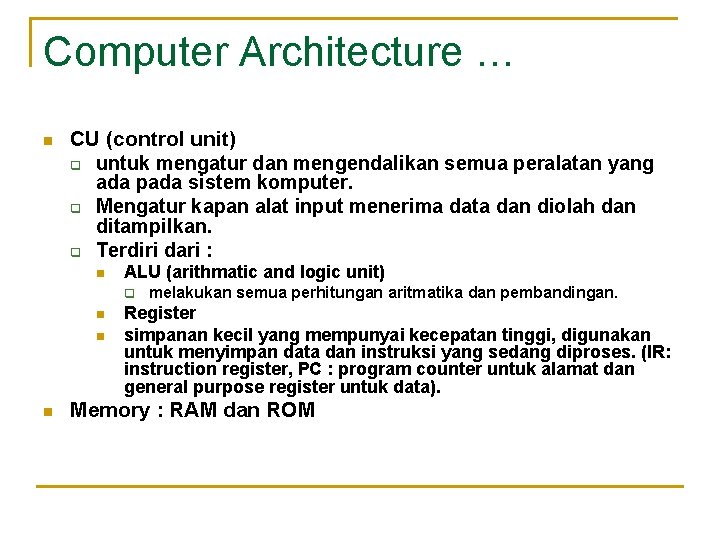 Computer Architecture …

CU (control unit)

untuk mengatur dan mengendalikan semua peralatan yang ada pada sistem komputer.

Mengatur kapan alat input menerima data dan diolah dan ditampilkan.

Terdiri dari :

ALU (arithmatic and logic unit)

melakukan semua perhitungan aritmatika dan pembandingan.

Register

simpanan kecil yang mempunyai kecepatan tinggi, digunakan untuk menyimpan data dan instruksi yang sedang diproses. (IR: instruction register, PC : program counter untuk alamat dan general purpose register untuk data).

Memory : RAM dan ROM